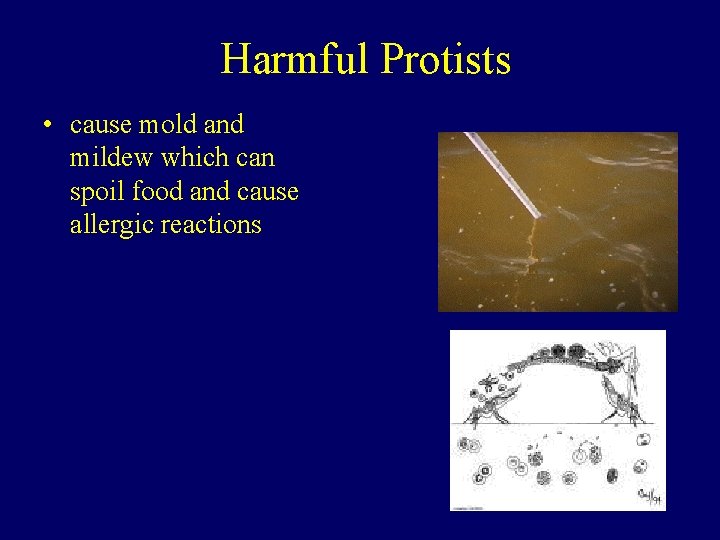 Harmful Protists

• cause mold and mildew which can spoil food and cause allergic reactions